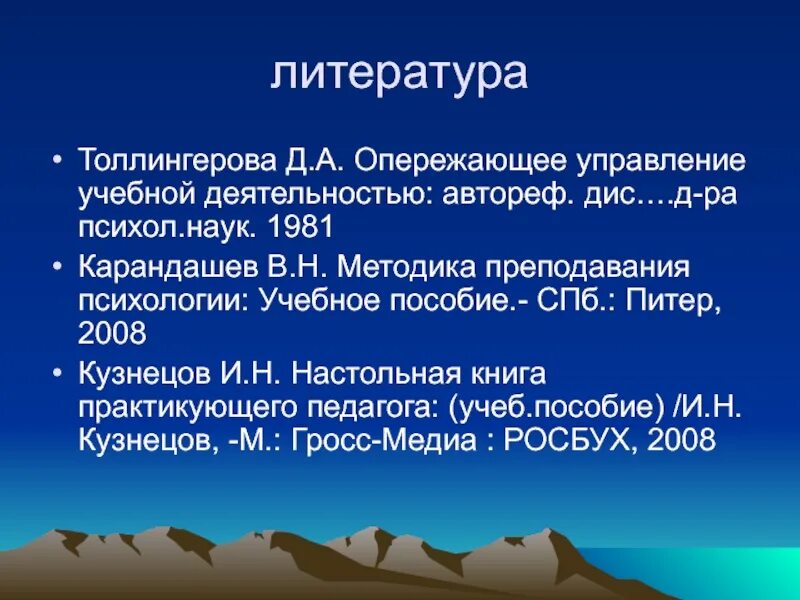 литература

• Толлингерова Д.А. Опережающее управление учебной деятельностью: автореф. дис….д-ра психол.наук. 1981
• Карандашев В.Н. Методика преподавания психологии: Учебное пособие.- СПб.: Питер, 2008
• Кузнецов И.Н. Настольная книга практикующего педагога: (учеб.пособие) /И.Н. Кузнецов, -М.: Гросс-Медиа : РОСБУХ, 2008